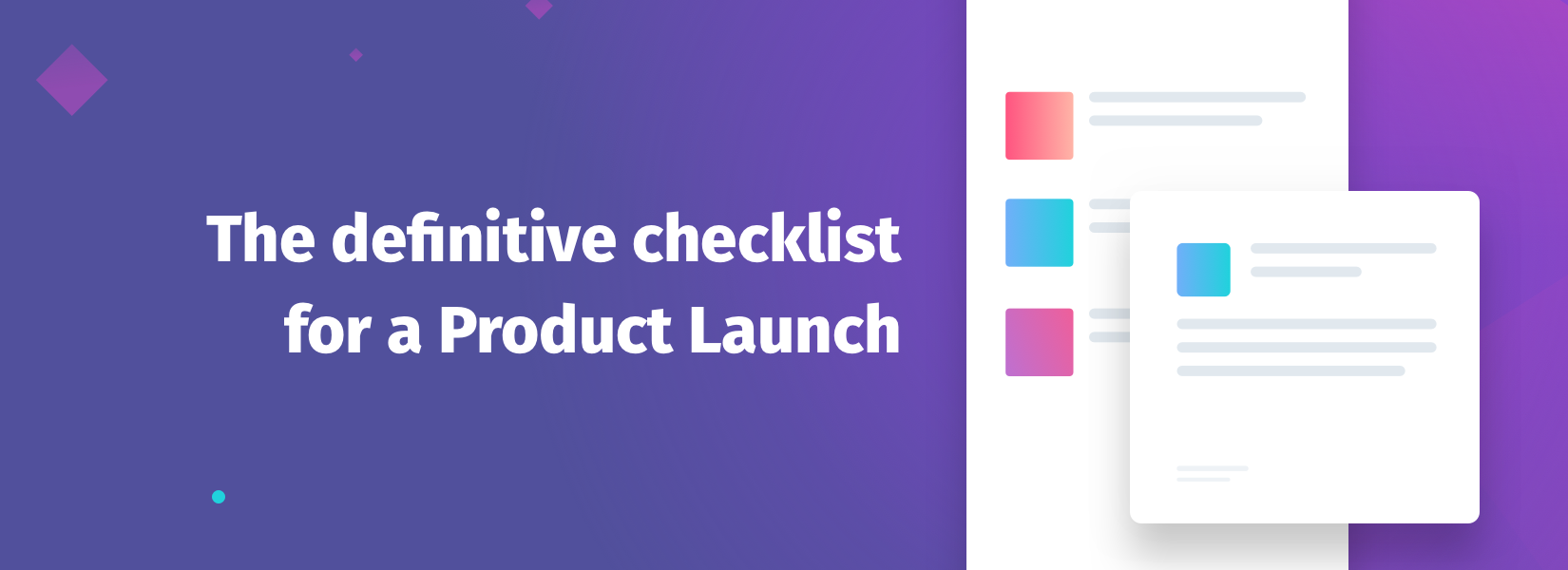 The definitive checklist for a Product Launch